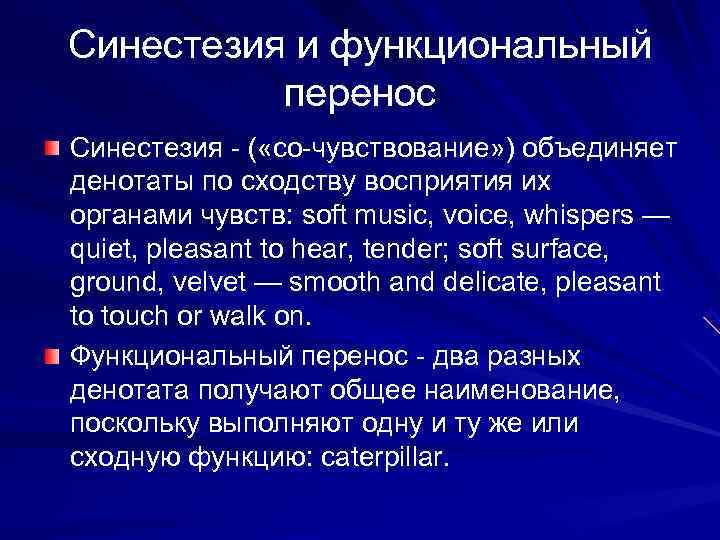 Синестезия и функциональный перенос

Синестезия - («со-чувствование») объединяет денотаты по сходству восприятия их органами чувств: soft music, voice, whispers — quiet, pleasant to hear, tender; soft surface, ground, velvet — smooth and delicate, pleasant to touch or walk on.

Функциональный перенос - два разных денотата получают общее наименование, поскольку выполняют одну и ту же или сходную функцию: caterpillar.